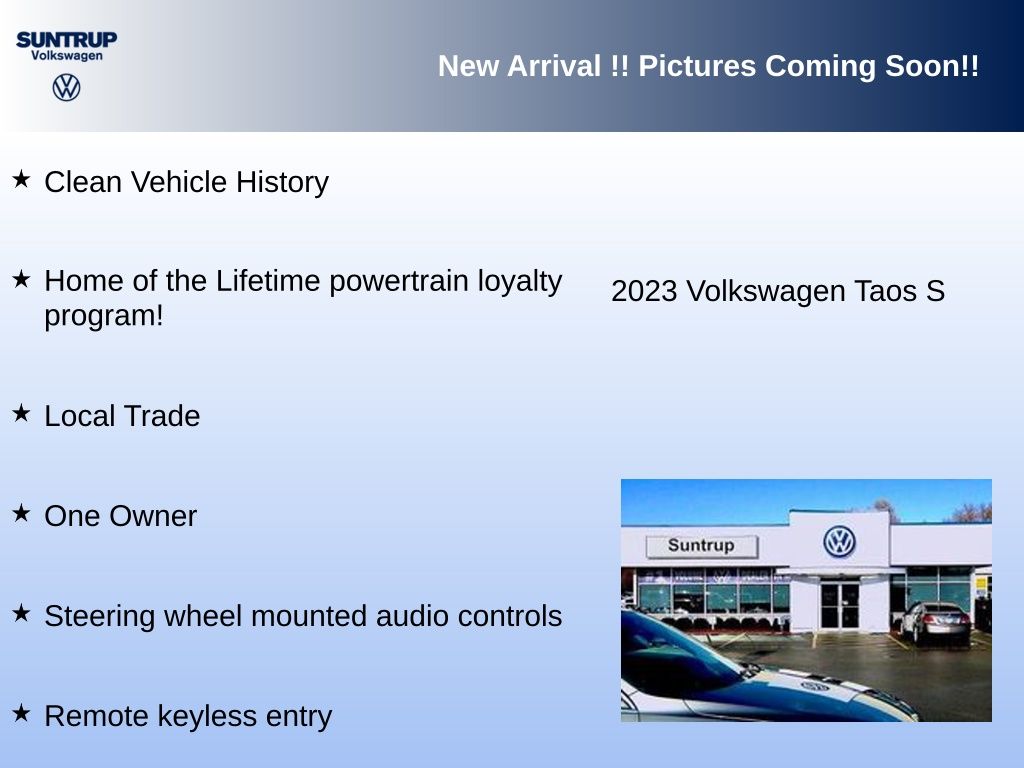 SUNTRUP
Volkswagen

New Arrival !! Pictures Coming Soon!!

★ Clean Vehicle History

★ Home of the Lifetime powertrain loyalty program!

★ Local Trade

★ One Owner

★ Steering wheel mounted audio controls

★ Remote keyless entry

2023 Volkswagen Taos S

Suntrup